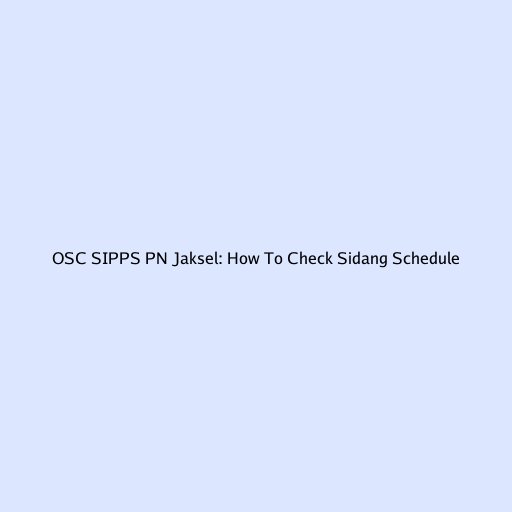 OSC SIPPS PN Jaksel: How To Check Sidang Schedule